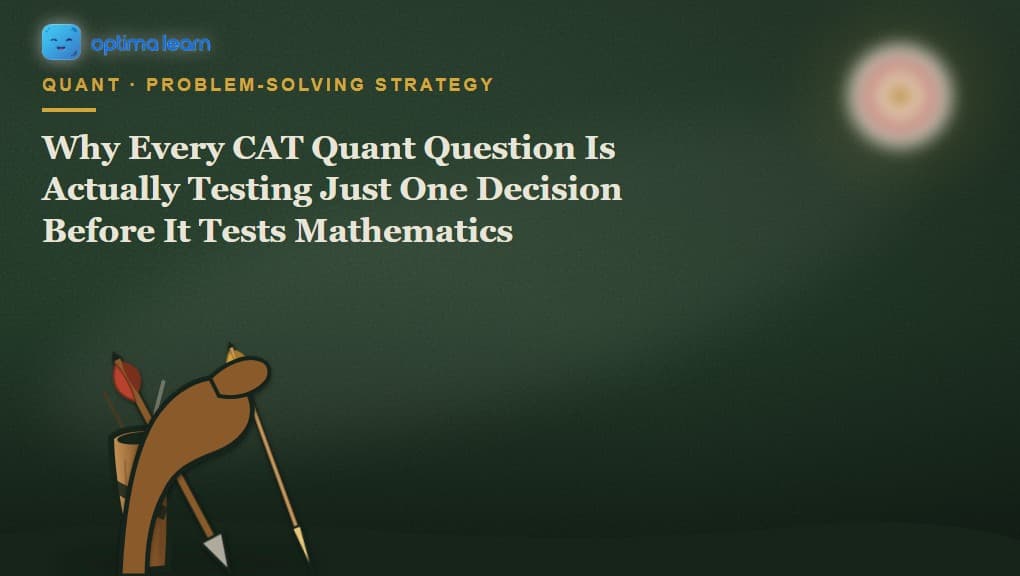 optima learn

QUANT · PROBLEM-SOLVING STRATEGY

Why Every CAT Quant Question Is Actually Testing Just One Decision Before It Tests Mathematics